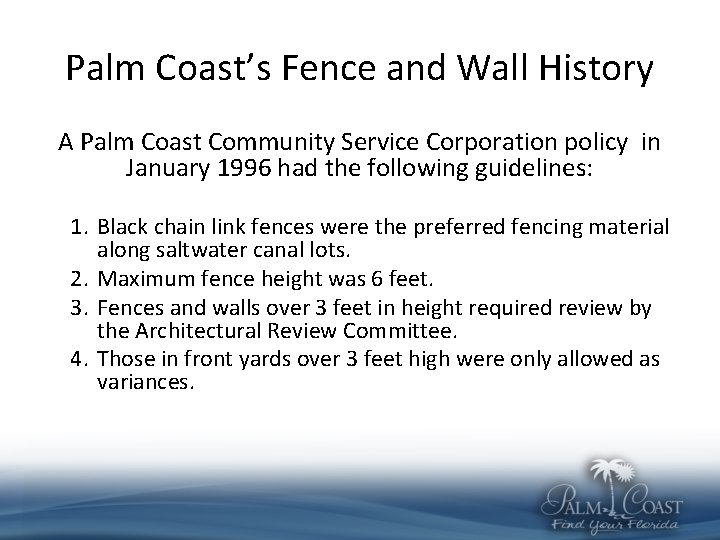 Palm Coast's Fence and Wall History

A Palm Coast Community Service Corporation policy in January 1996 had the following guidelines:

1. Black chain link fences were the preferred fencing material along saltwater canal lots.
2. Maximum fence height was 6 feet.
3. Fences and walls over 3 feet in height required review by the Architectural Review Committee.
4. Those in front yards over 3 feet high were only allowed as variances.

PALM COAST
Find Your Florida